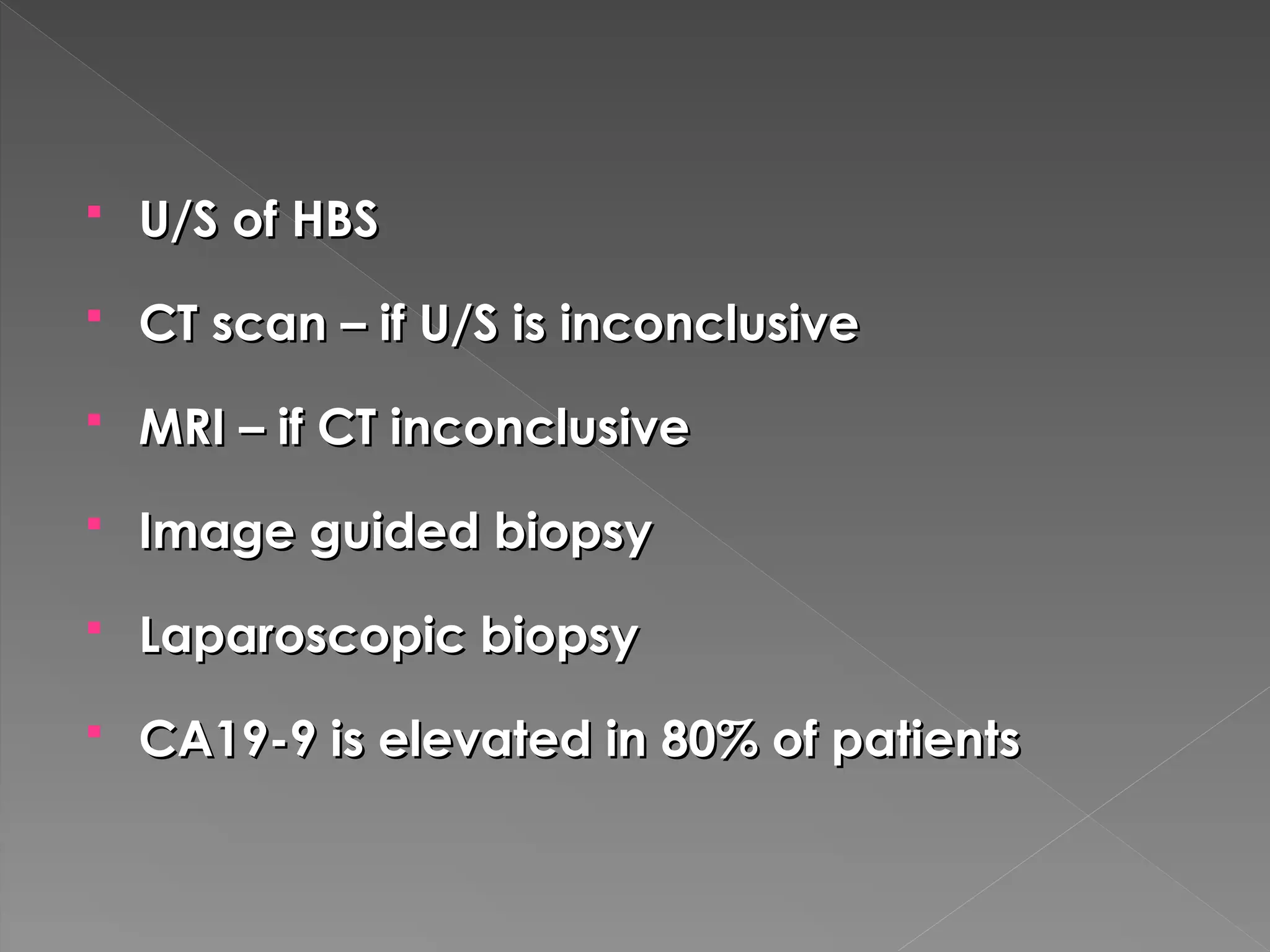 - U/S of HBS
- CT scan – if U/S is inconclusive
- MRI – if CT inconclusive
- Image guided biopsy
- Laparoscopic biopsy
- CA19-9 is elevated in 80% of patients